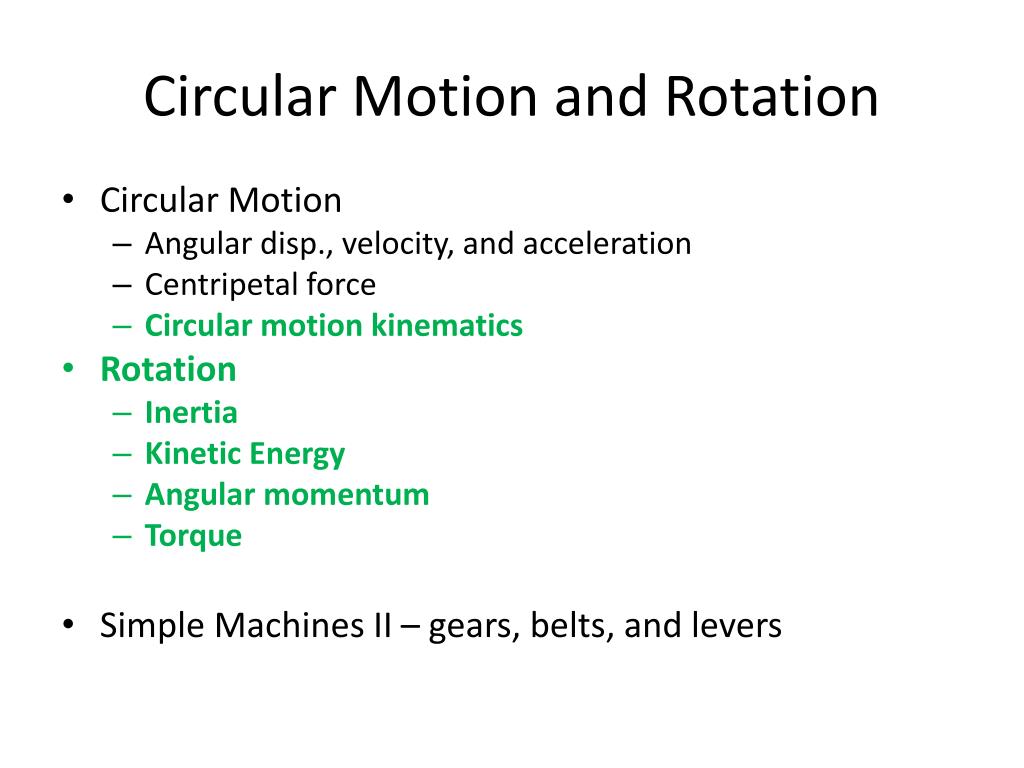 Circular Motion and Rotation

• Circular Motion
– Angular disp., velocity, and acceleration
– Centripetal force
– Circular motion kinematics
• Rotation
– Inertia
– Kinetic Energy
– Angular momentum
– Torque

• Simple Machines II – gears, belts, and levers